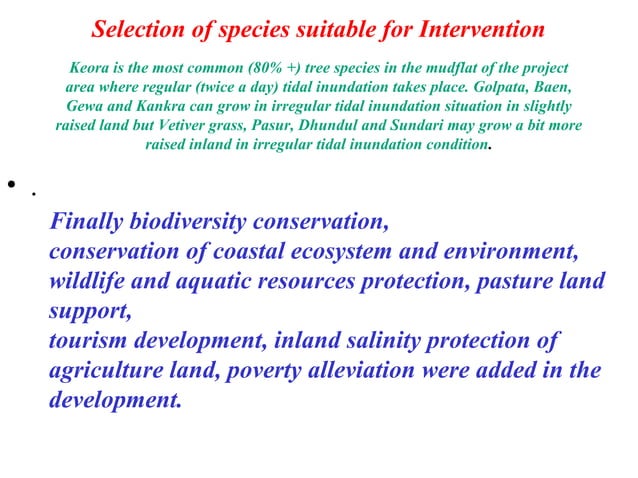 Selection of species suitable for Intervention

Keora is the most common (80% +) tree species in the mudflat of the project area where regular (twice a day) tidal inundation takes place. Golpata, Baen, Gewa and Kankra can grow in irregular tidal inundation situation in slightly raised land but Vetiver grass, Pasur, Dhundul and Sundari may grow a bit more raised inland in irregular tidal inundation condition.

• .

Finally biodiversity conservation,
conservation of coastal ecosystem and environment,
wildlife and aquatic resources protection, pasture land support,
tourism development, inland salinity protection of agriculture land, poverty alleviation were added in the development.